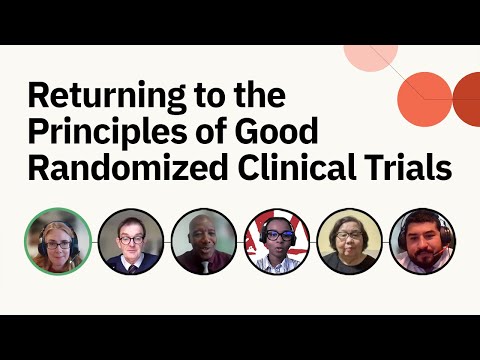 Returning to the Principles of Good Randomized Clinical Trials